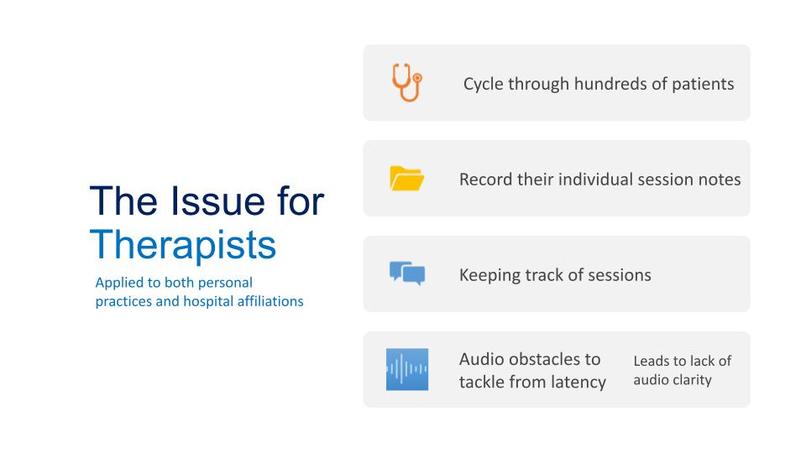 The Issue for Therapists

Applied to both personal practices and hospital affiliations

Cycle through hundreds of patients

Record their individual session notes

Keeping track of sessions

Audio obstacles to tackle from latency

Leads to lack of audio clarity